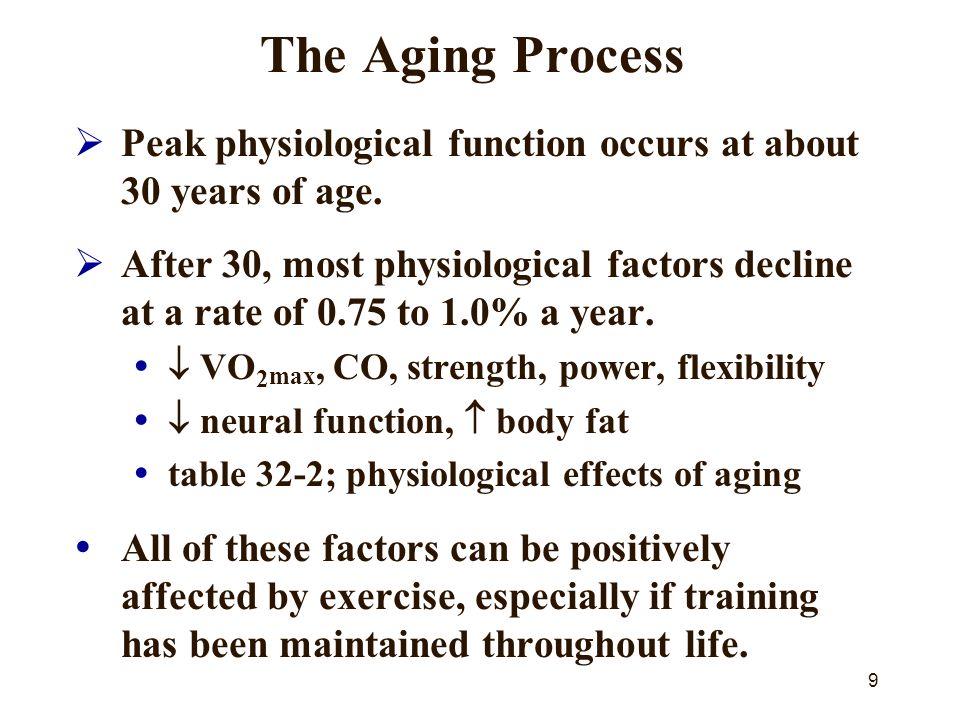 The Aging Process

➢ Peak physiological function occurs at about 30 years of age.

➢ After 30, most physiological factors decline at a rate of 0.75 to 1.0% a year.
• $\downarrow$ $VO_{2max}$, CO, strength, power, flexibility
• $\downarrow$ neural function, $\uparrow$ body fat
• table 32-2; physiological effects of aging

• All of these factors can be positively affected by exercise, especially if training has been maintained throughout life.

9